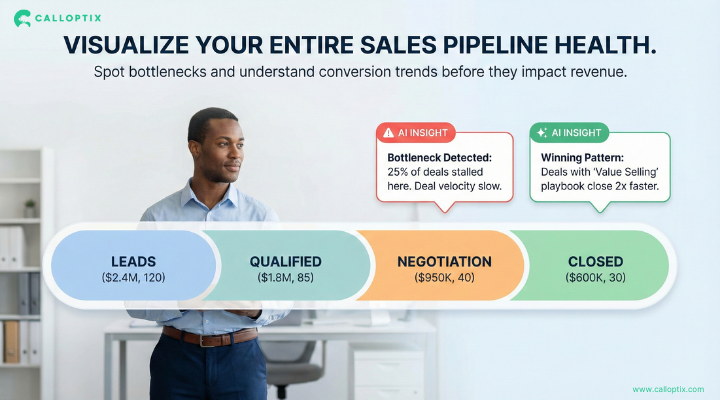 CALLOPTIX

VISUALIZE YOUR ENTIRE SALES PIPELINE HEALTH.

Spot bottlenecks and understand conversion trends before they impact revenue.

AI INSIGHT
Bottleneck Detected: 25% of deals stalled here. Deal velocity slow.

AI INSIGHT
Winning Pattern: Deals with 'Value Selling' playbook close 2x faster.

LEADS
($2.4M, 120)

QUALIFIED
($1.8M, 85)

NEGOTIATION
($950K, 40)

CLOSED
($600K, 30)

www.calloptix.com